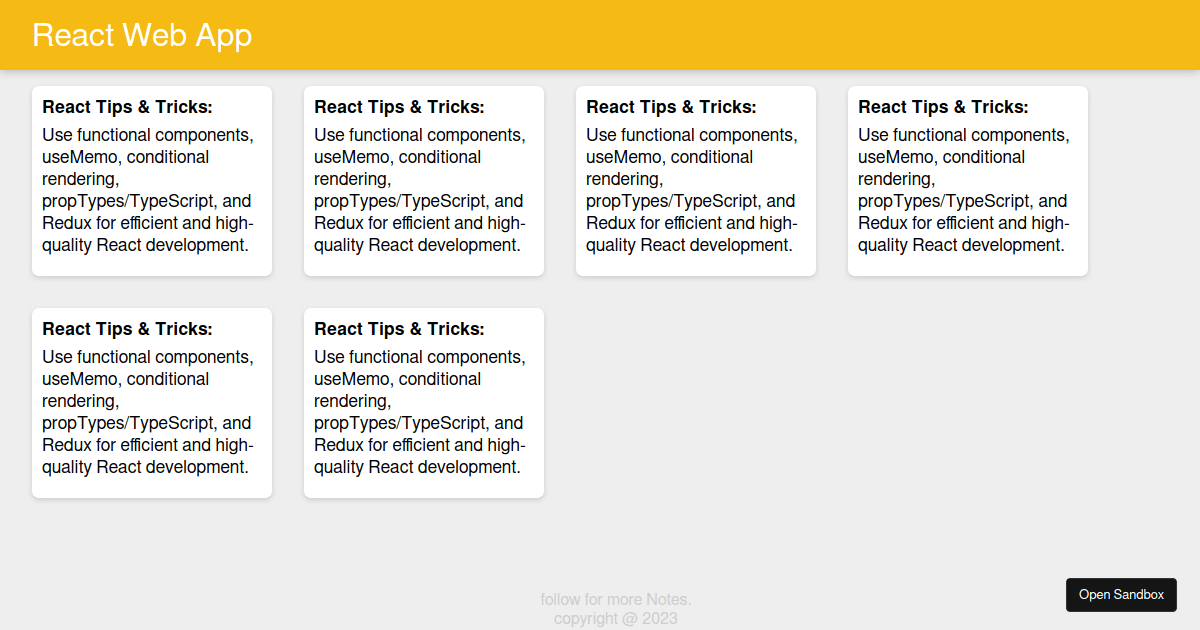 React Web App

React Tips & Tricks:
Use functional components, useMemo, conditional rendering, propTypes/TypeScript, and Redux for efficient and high-quality React development.

React Tips & Tricks:
Use functional components, useMemo, conditional rendering, propTypes/TypeScript, and Redux for efficient and high-quality React development.

React Tips & Tricks:
Use functional components, useMemo, conditional rendering, propTypes/TypeScript, and Redux for efficient and high-quality React development.

React Tips & Tricks:
Use functional components, useMemo, conditional rendering, propTypes/TypeScript, and Redux for efficient and high-quality React development.

React Tips & Tricks:
Use functional components, useMemo, conditional rendering, propTypes/TypeScript, and Redux for efficient and high-quality React development.

React Tips & Tricks:
Use functional components, useMemo, conditional rendering, propTypes/TypeScript, and Redux for efficient and high-quality React development.

follow for more Notes.
copyright @ 2023

Open Sandbox